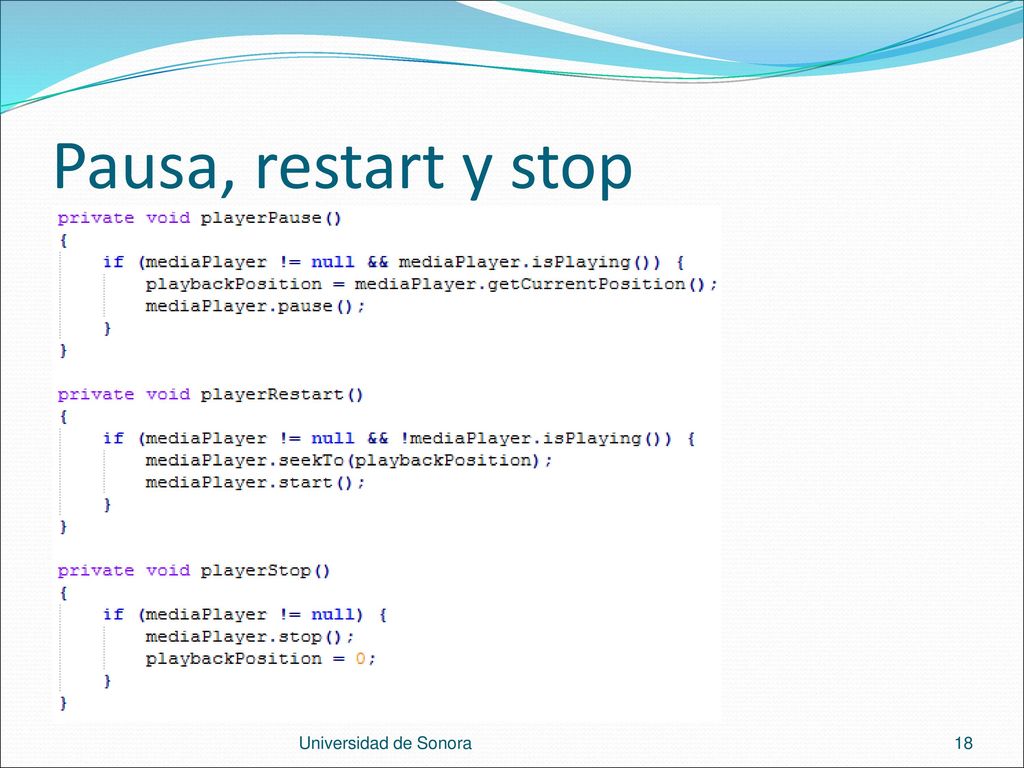 Pausa, restart y stop

private void playerPause()
{
    if (mediaPlayer != null && mediaPlayer.isPlaying()) {
        playbackPosition = mediaPlayer.getCurrentPosition();
        mediaPlayer.pause();
    }
}

private void playerRestart()
{
    if (mediaPlayer != null && !mediaPlayer.isPlaying()) {
        mediaPlayer.seekTo(playbackPosition);
        mediaPlayer.start();
    }
}

private void playerStop()
{
    if (mediaPlayer != null) {
        mediaPlayer.stop();
        playbackPosition = 0;
    }
}

Universidad de Sonora

18